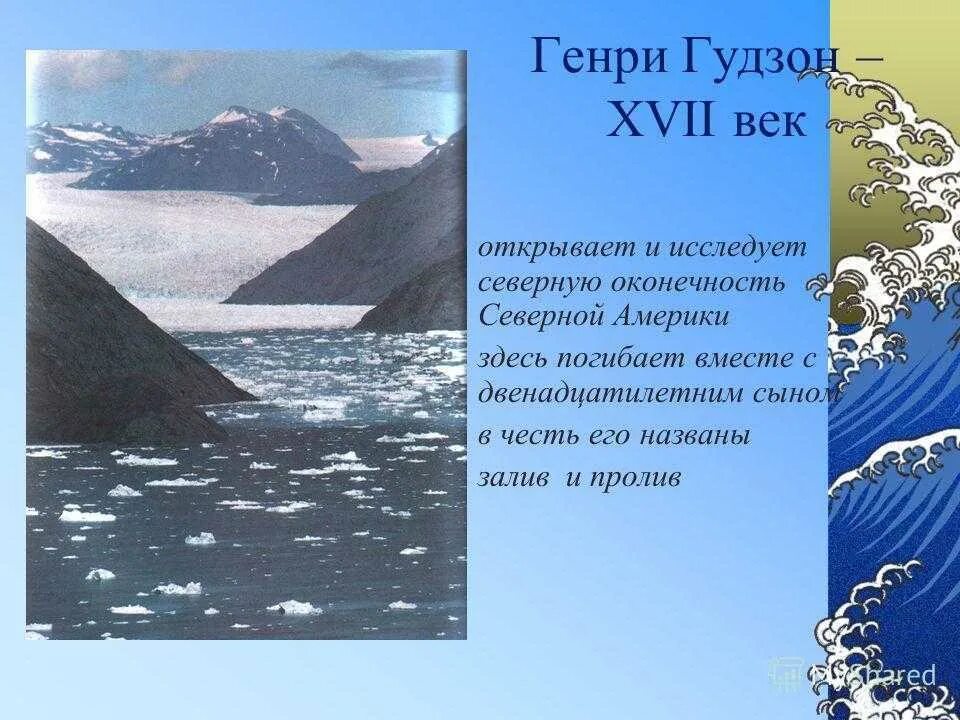 Генри Гудзон – XVII век

открывает и исследует северную оконечность Северной Америки

здесь погибает вместе с двенадцатилетним сыном

в честь его названы

залив и пролив

MyShared